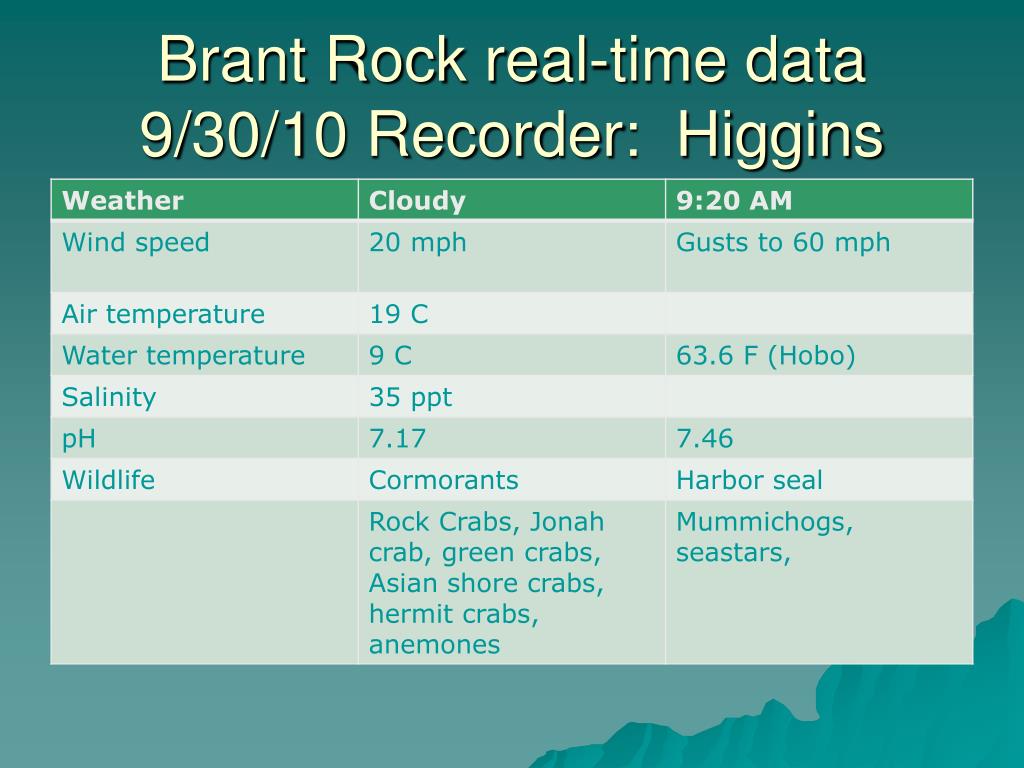 Brant Rock real-time data
9/30/10 Recorder:  Higgins

| Weather | Cloudy | 9:20 AM |
|---|---|---|
| Wind speed | 20 mph | Gusts to 60 mph |
| Air temperature | 19 C | |
| Water temperature | 9 C | 63.6 F (Hobo) |
| Salinity | 35 ppt | |
| pH | 7.17 | 7.46 |
| Wildlife | Cormorants | Harbor seal |
| | Rock Crabs, Jonah crab, green crabs, Asian shore crabs, hermit crabs, anemones | Mummichogs, seastars, |